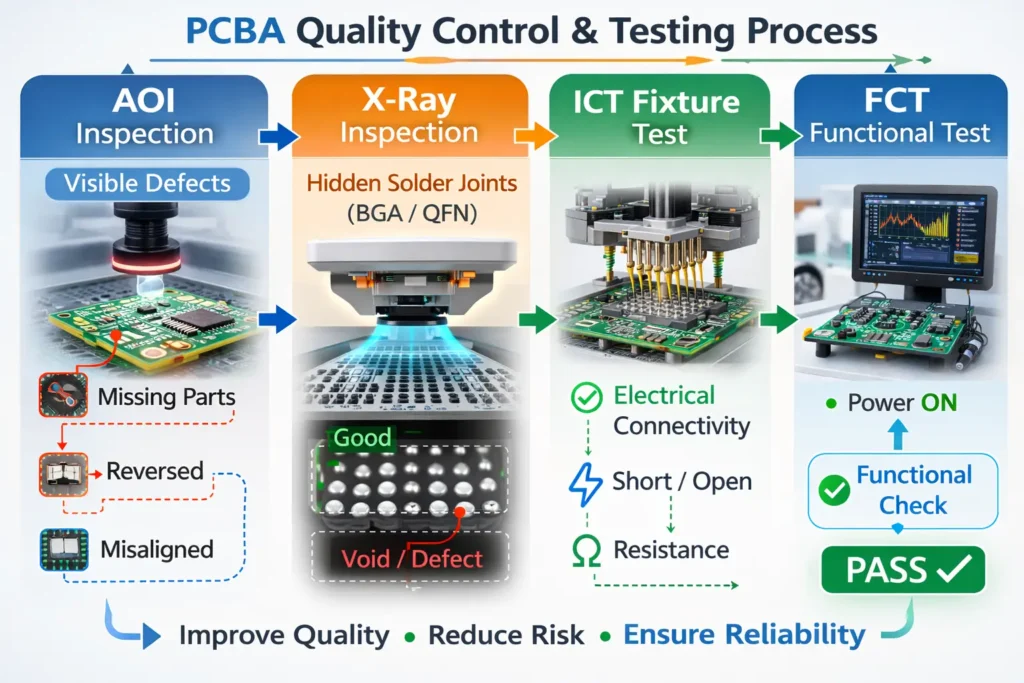 PCBA Quality Control & Testing Process

AOI Inspection

Visible Defects

Missing Parts

Reversed

Misaligned

X-Ray Inspection

Hidden Solder Joints (BGA / QFN)

Good

Void / Defect

ICT Fixture Test

Electrical Connectivity

Short / Open

Resistance

FCT Functional Test

Power ON

Functional Check

PASS ✓

Improve Quality • Reduce Risk • Ensure Reliability